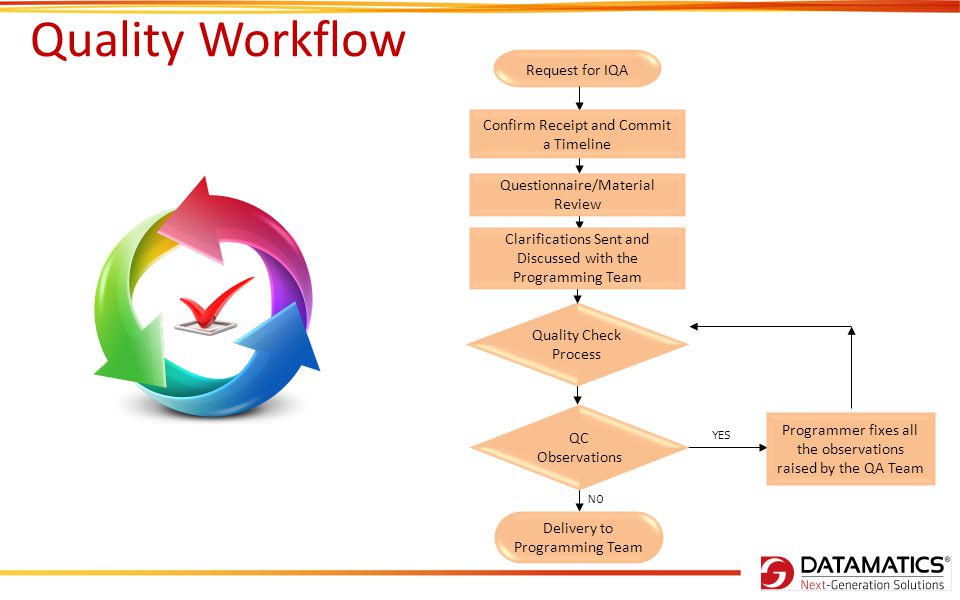 Quality Workflow

Request for IQA

Confirm Receipt and Commit a Timeline

Questionnaire/Material Review

Clarifications Sent and Discussed with the Programming Team

Quality Check Process

QC Observations

YES

Programmer fixes all the observations raised by the QA Team

NO

Delivery to Programming Team

DATAMATICS®
Next-Generation Solutions